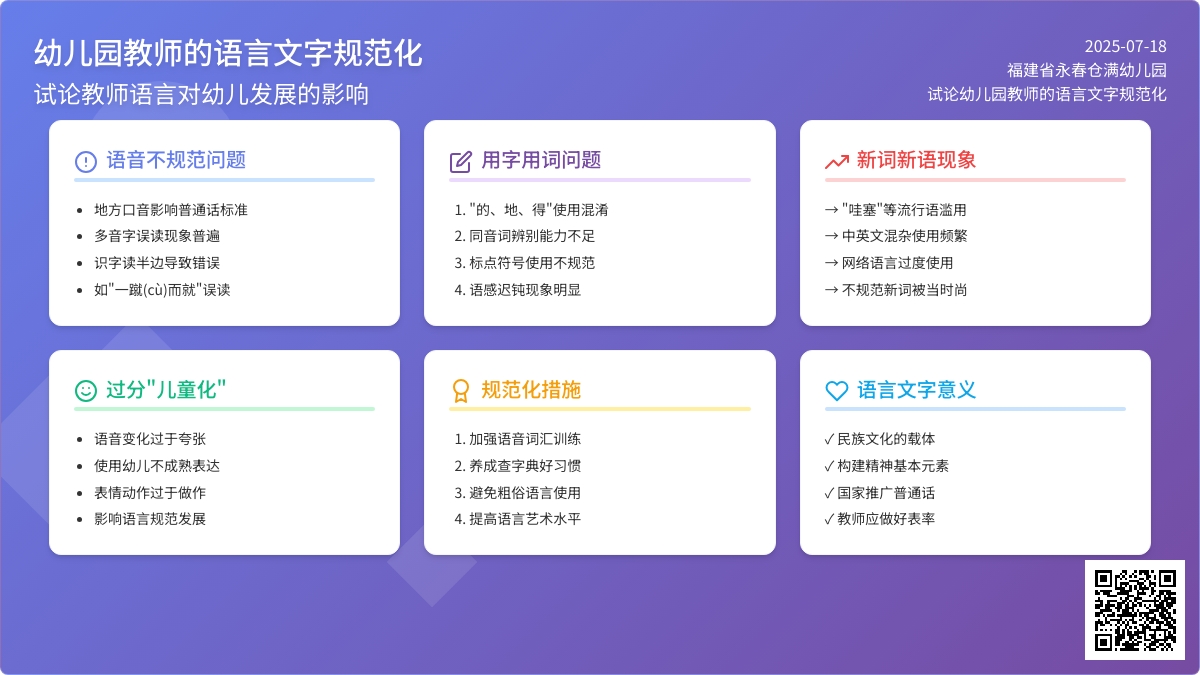 幼儿园教师的语言文字规范化
试论教师语言对幼儿发展的影响

2025-07-18
福建省永春仓满幼儿园
试论幼儿园教师的语言文字规范化

语音不规范问题
- 地方口音影响普通话标准
- 多音字误读现象普遍
- 识字读半边导致错误
- 如"一蹴(cù)而就"误读

用字用词问题
1. "的、地、得"使用混淆
2. 同音词辨别能力不足
3. 标点符号使用不规范
4. 语感迟钝现象明显

新词新语现象
→ "哇塞"等流行语滥用
→ 中英文混杂使用频繁
→ 网络语言过度使用
→ 不规范新词被当时尚

过分"儿童化"
- 语音变化过于夸张
- 使用幼儿不成熟表达
- 表情动作过于做作
- 影响语言规范发展

规范化措施
1. 加强语音词汇训练
2. 养成查字典好习惯
3. 避免粗俗语言使用
4. 提高语言艺术水平

语言文字意义
✓ 民族文化的载体
✓ 构建精神基本元素
✓ 国家推广普通话
✓ 教师应做好表率